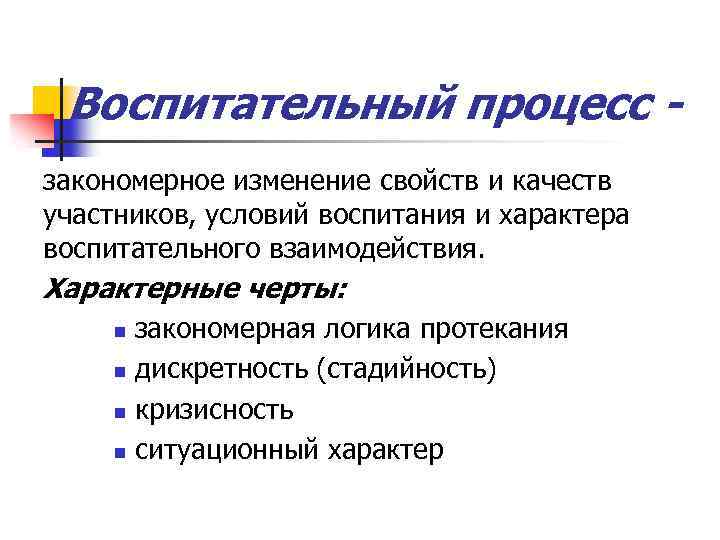 Воспитательный процесс -

закономерное изменение свойств и качеств участников, условий воспитания и характера воспитательного взаимодействия.

Характерные черты:

- закономерная логика протекания
- дискретность (стадийность)
- кризисность
- ситуационный характер